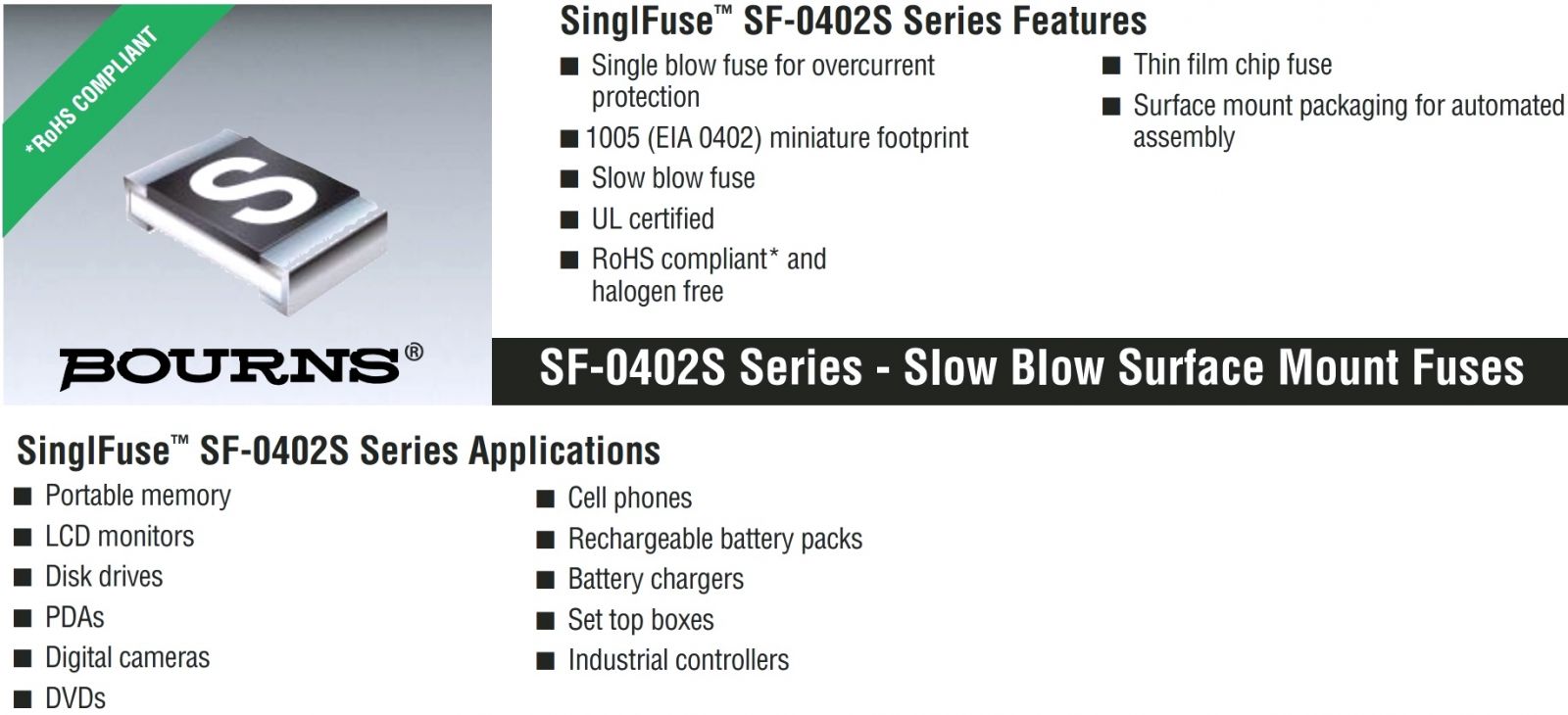 *RoHS COMPLIANT

S

BOURNS®

SinglFuse™ SF-0402S Series Features

■ Single blow fuse for overcurrent protection
■ 1005 (EIA 0402) miniature footprint
■ Slow blow fuse
■ UL certified
■ RoHS compliant* and halogen free

■ Thin film chip fuse
■ Surface mount packaging for automated assembly

SF-0402S Series - Slow Blow Surface Mount Fuses

SinglFuse™ SF-0402S Series Applications

■ Portable memory
■ LCD monitors
■ Disk drives
■ PDAs
■ Digital cameras
■ DVDs

■ Cell phones
■ Rechargeable battery packs
■ Battery chargers
■ Set top boxes
■ Industrial controllers